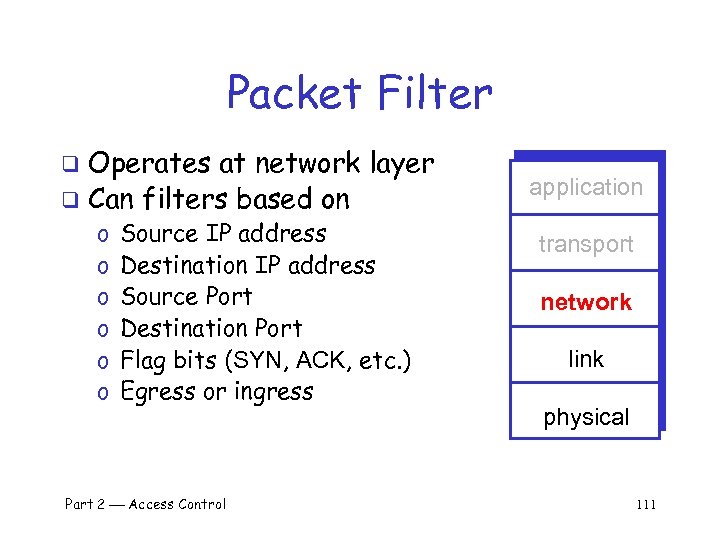 Packet Filter

❑ Operates at network layer
❑ Can filters based on
  o Source IP address
  o Destination IP address
  o Source Port
  o Destination Port
  o Flag bits (SYN, ACK, etc.)
  o Egress or ingress

application
transport
network
link
physical

Part 2 — Access Control

111